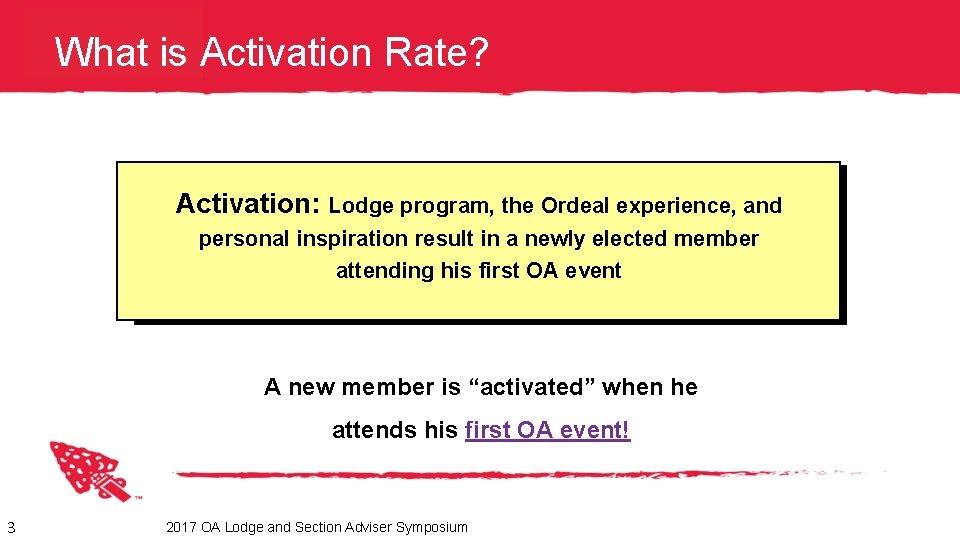 What is Activation Rate?

Activation: Lodge program, the Ordeal experience, and personal inspiration result in a newly elected member attending his first OA event

A new member is “activated” when he attends his first OA event!

3

2017 OA Lodge and Section Adviser Symposium